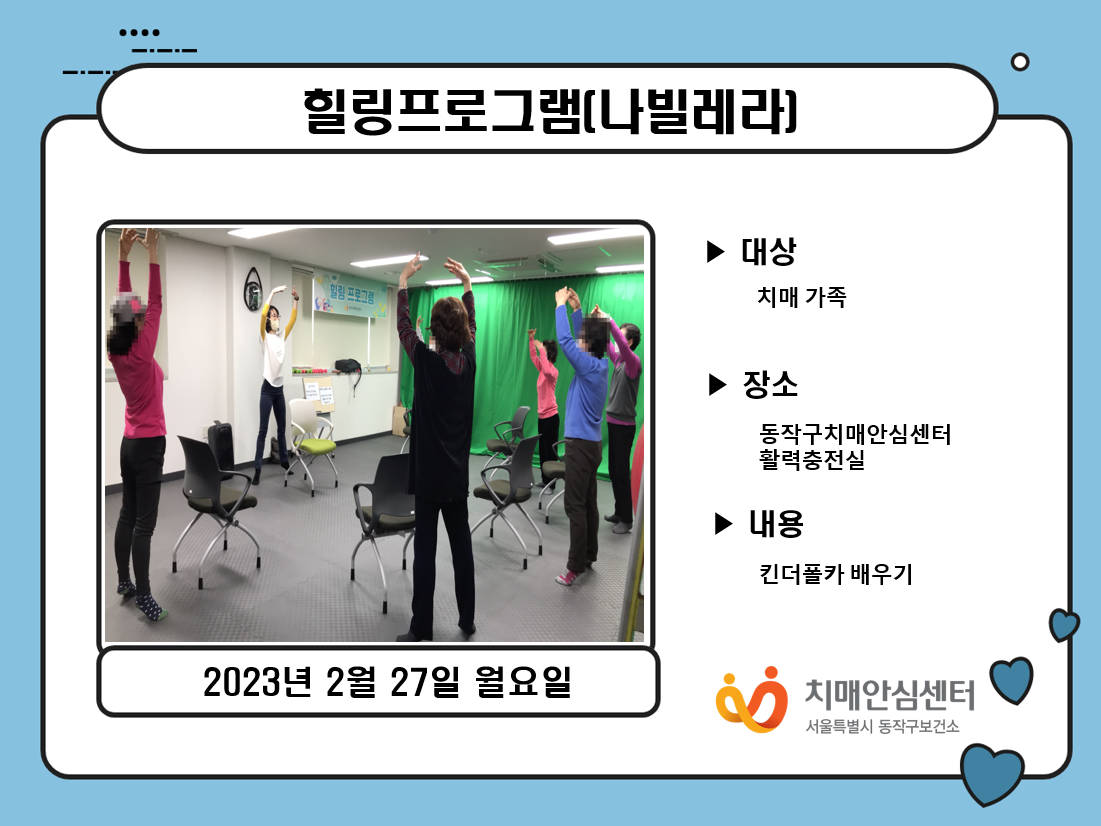 힐링프로그램(나빌레라)

힐링 프로그램

▶ 대상

치매 가족

▶ 장소

동작구치매안심센터
활력충전실

▶ 내용

킨더폴카 배우기

2023년 2월 27일 월요일

치매안심센터
서울특별시 동작구보건소